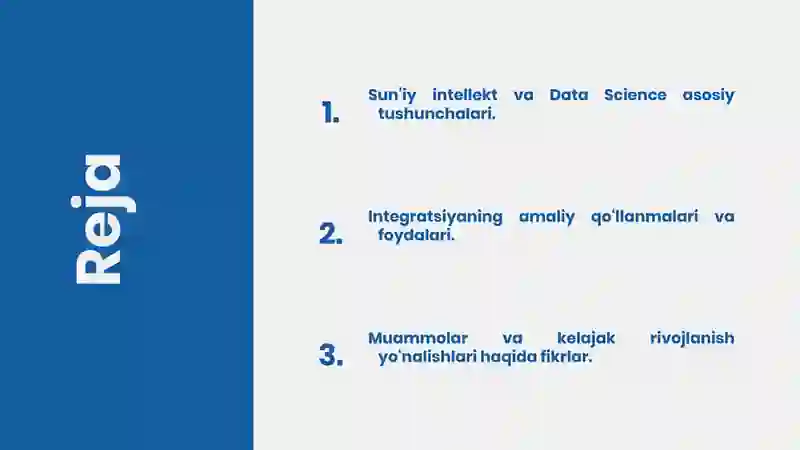 Reja

1. Sun'iy intellekt va Data Science asosiy tushunchalari.

2. Integratsiyaning amaliy qo'llanmalari va foydalari.

3. Muammolar va kelajak rivojlanish yo'nalishlari haqida fikrlar.